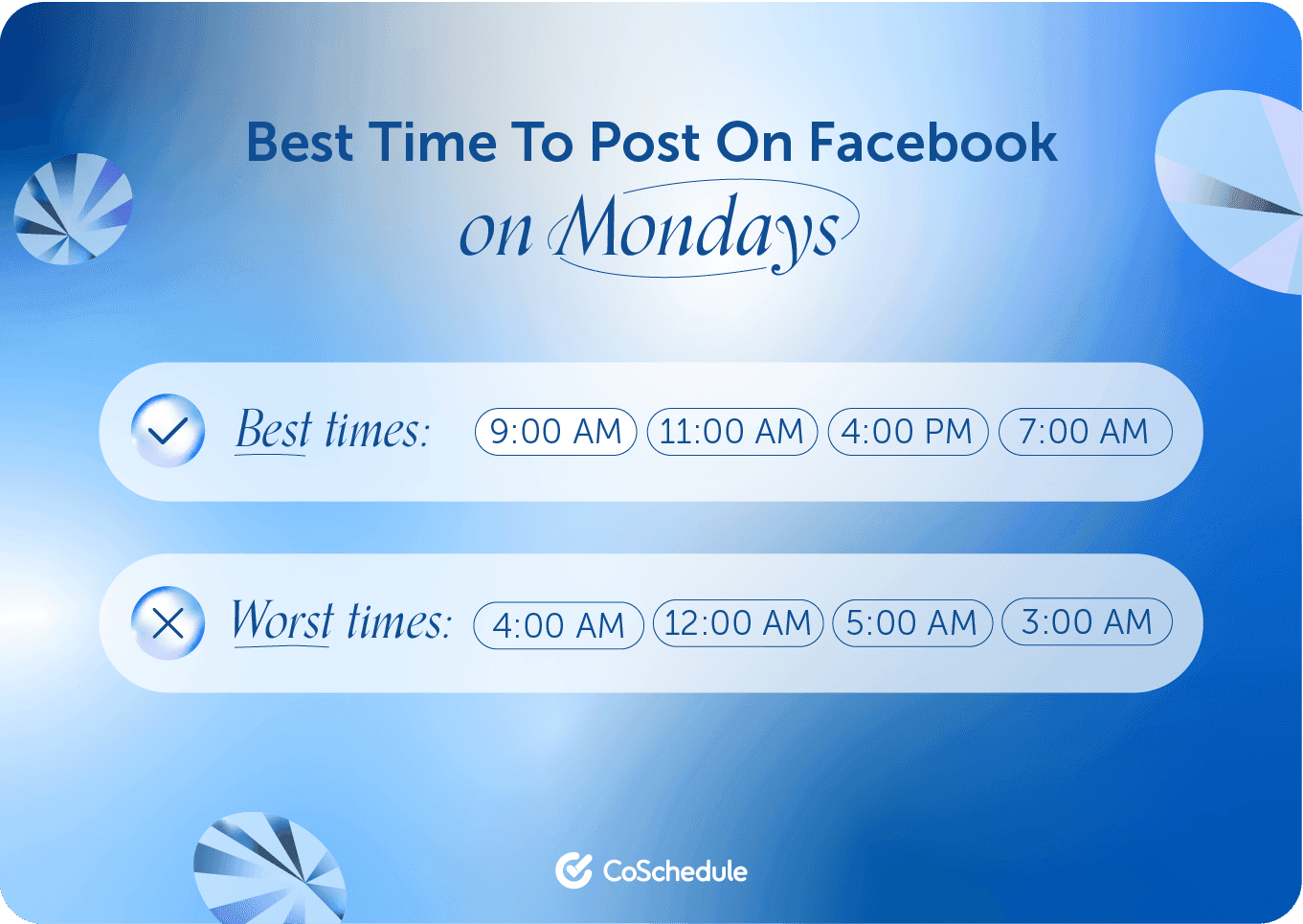 Best Time To Post On Facebook
on Mondays

Best times: 9:00 AM 11:00 AM 4:00 PM 7:00 AM

Worst times: 4:00 AM 12:00 AM 5:00 AM 3:00 AM

CoSchedule